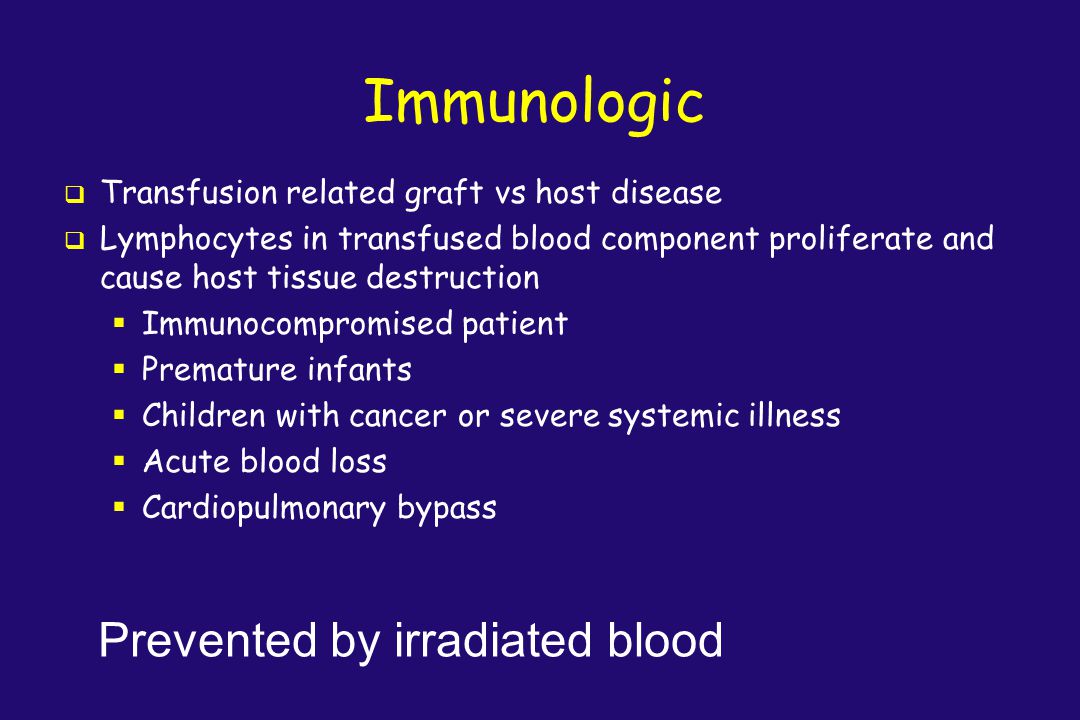 Immunologic

- Transfusion related graft vs host disease
- Lymphocytes in transfused blood component proliferate and cause host tissue destruction
  - Immunocompromised patient
  - Premature infants
  - Children with cancer or severe systemic illness
  - Acute blood loss
  - Cardiopulmonary bypass

Prevented by irradiated blood